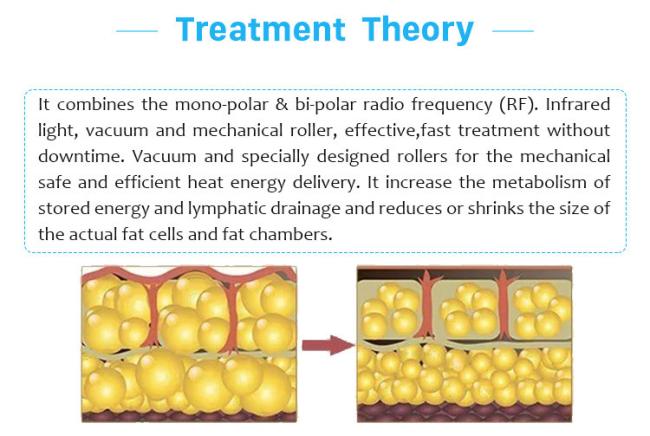 Treatment Theory

It combines the mono-polar & bi-polar radio frequency (RF). Infrared light, vacuum and mechanical roller, effective,fast treatment without downtime. Vacuum and specially designed rollers for the mechanical safe and efficient heat energy delivery. It increase the metabolism of stored energy and lymphatic drainage and reduces or shrinks the size of the actual fat cells and fat chambers.